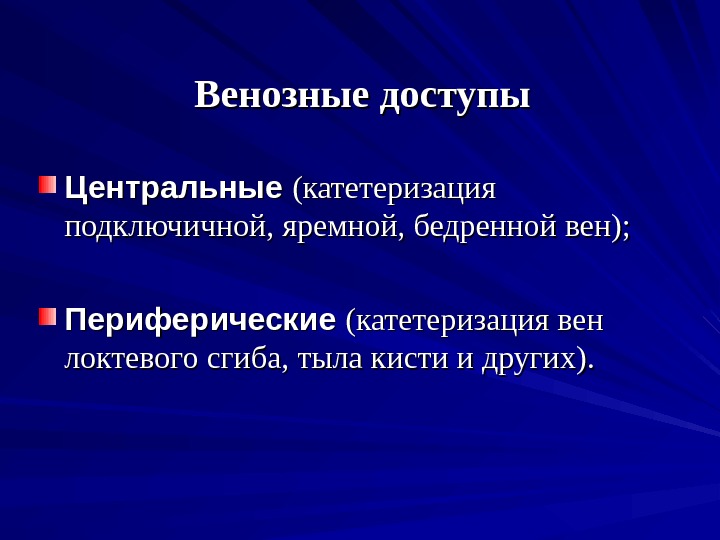 Венозные доступы

Центральные (катетеризация подключичной, яремной, бедренной вен);

Периферические (катетеризация вен локтевого сгиба, тыла кисти и других).